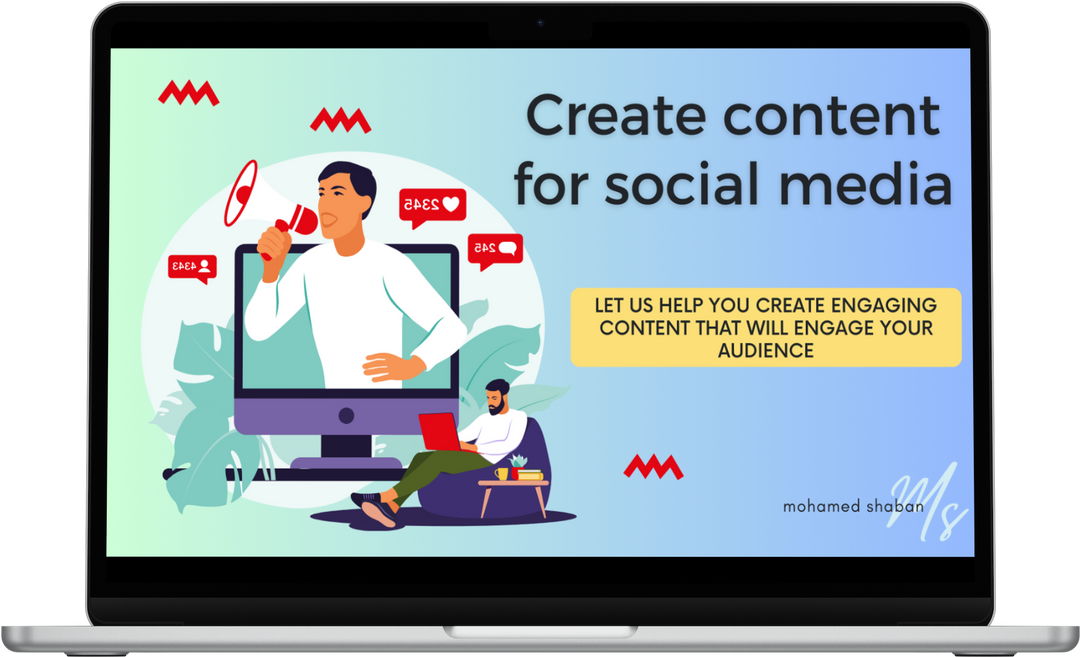 Create content for social media

2345

245

4343

LET US HELP YOU CREATE ENGAGING CONTENT THAT WILL ENGAGE YOUR AUDIENCE

mohamed shaban

Ms